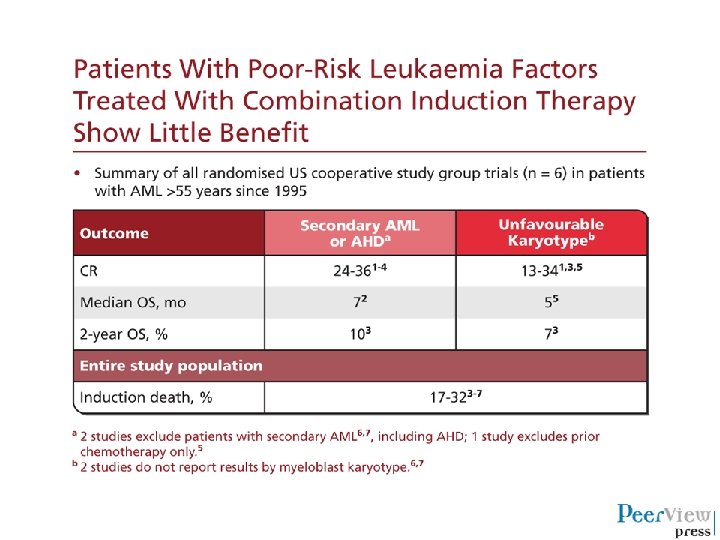 Patients With Poor-Risk Leukaemia Factors Treated With Combination Induction Therapy Show Little Benefit

• Summary of all randomised US cooperative study group trials (n = 6) in patients with AML >55 years since 1995

| Outcome | Secondary AML or AHD$^a$ | Unfavourable Karyotype$^b$ |
|---|---|---|
| CR | 24-36$^{1-4}$ | 13-34$^{1,3,5}$ |
| Median OS, mo | 7$^2$ | 5$^5$ |
| 2-year OS, % | 10$^3$ | 7$^3$ |
| Entire study population | | |
| Induction death, % | 17-32$^{3-7}$ | |

$^a$ 2 studies exclude patients with secondary AML$^{6,7}$, including AHD; 1 study excludes prior chemotherapy only.$^5$
$^b$ 2 studies do not report results by myeloblast karyotype.$^{6,7}$

PeerView press